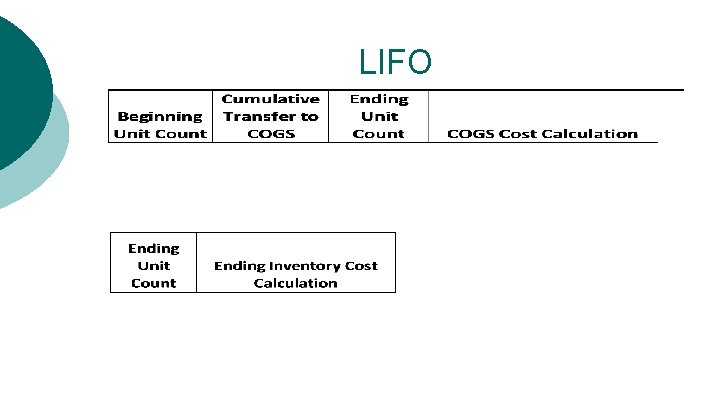 LIFO

| Beginning Unit Count | Cumulative Transfer to COGS | Ending Unit Count | COGS Cost Calculation |
|---|---|---|---|

| Ending Unit Count | Ending Inventory Cost Calculation |
|---|---|